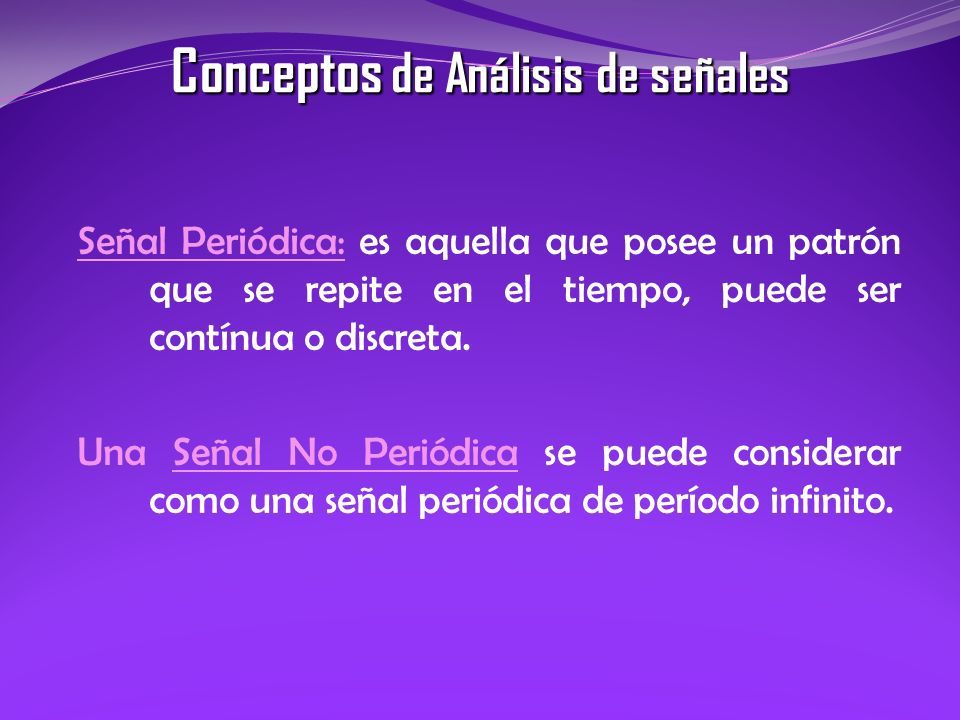 Conceptos de Análisis de señales

Señal Periódica: es aquella que posee un patrón que se repite en el tiempo, puede ser contínua o discreta.

Una Señal No Periódica se puede considerar como una señal periódica de período infinito.